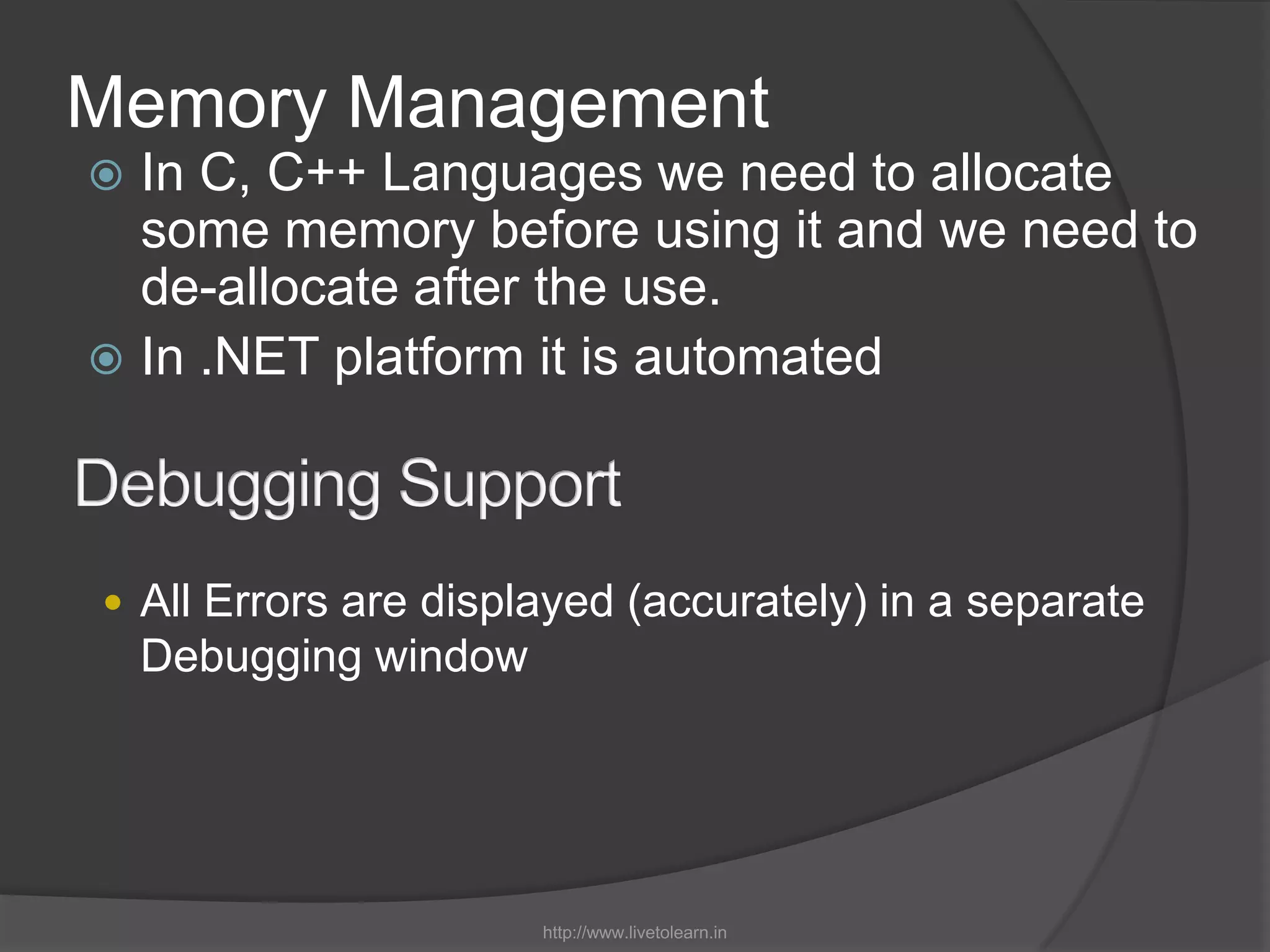 Memory Management

In C, C++ Languages we need to allocate some memory before using it and we need to de-allocate after the use.

In .NET platform it is automated

Debugging Support

All Errors are displayed (accurately) in a separate Debugging window

http://www.livetolearn.in